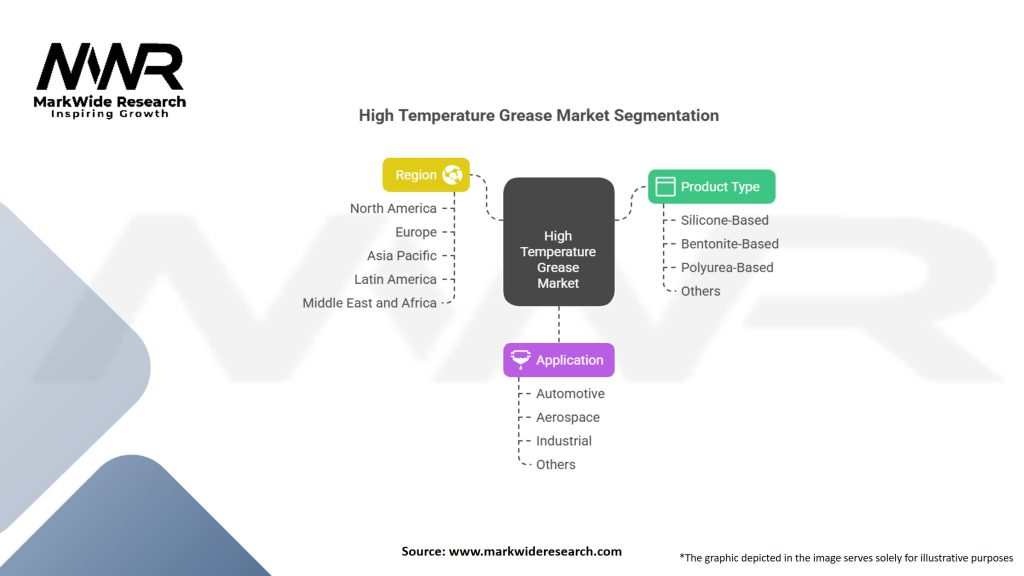 MWR
MarkWide Research
Inspiring Growth

High Temperature Grease Market Segmentation

Region
North America
Europe
Asia Pacific
Latin America
Middle East and Africa

High Temperature Grease Market

Product Type
Silicone-Based
Bentonite-Based
Polyurea-Based
Others

Application
Automotive
Aerospace
Industrial
Others

Source: www.markwideresearch.com

*The graphic depicted in the image serves solely for illustrative purposes